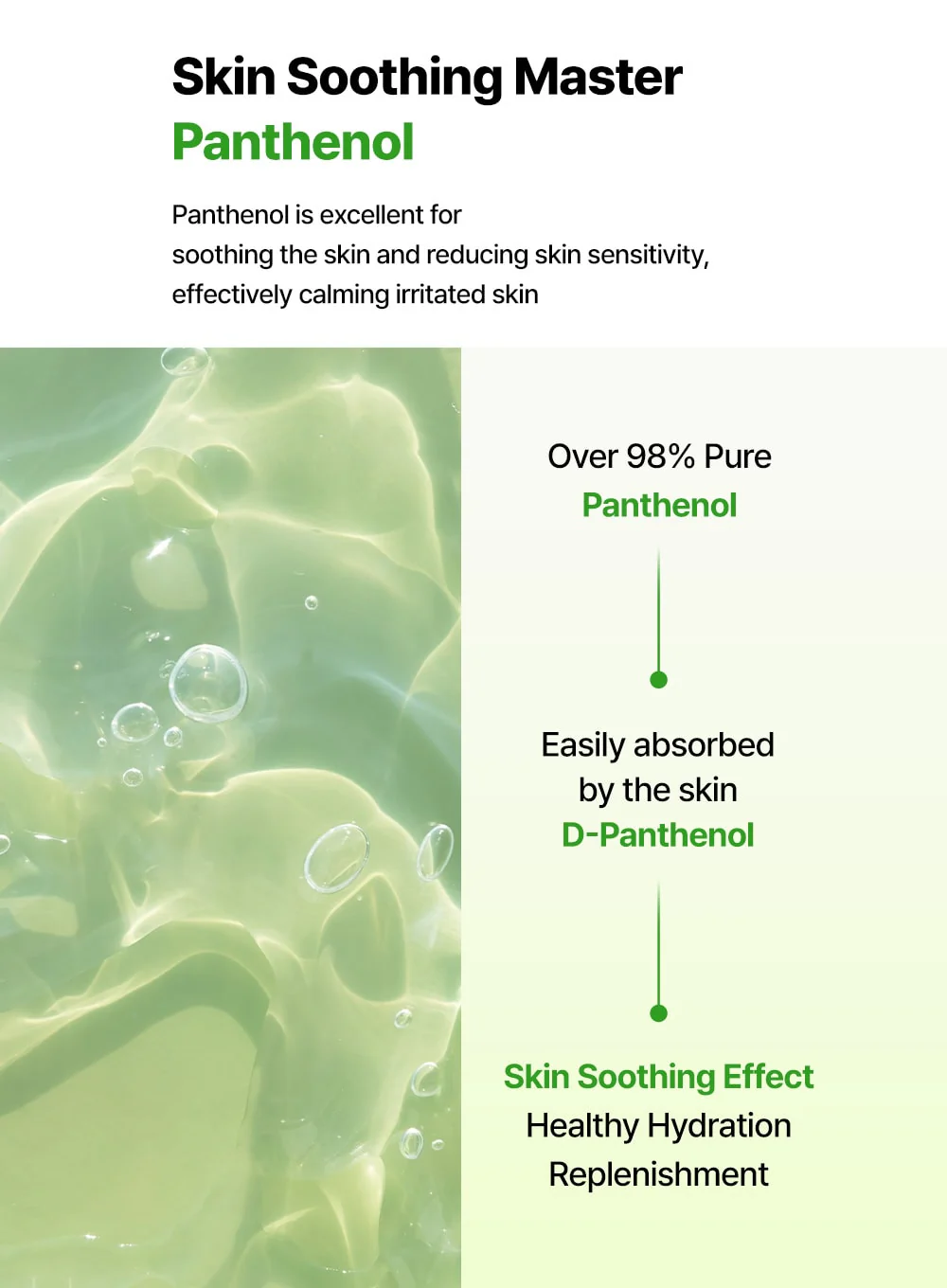 Skin Soothing Master
Panthenol

Panthenol is excellent for soothing the skin and reducing skin sensitivity, effectively calming irritated skin

Over 98% Pure
Panthenol

Easily absorbed by the skin
D-Panthenol

Skin Soothing Effect
Healthy Hydration
Replenishment